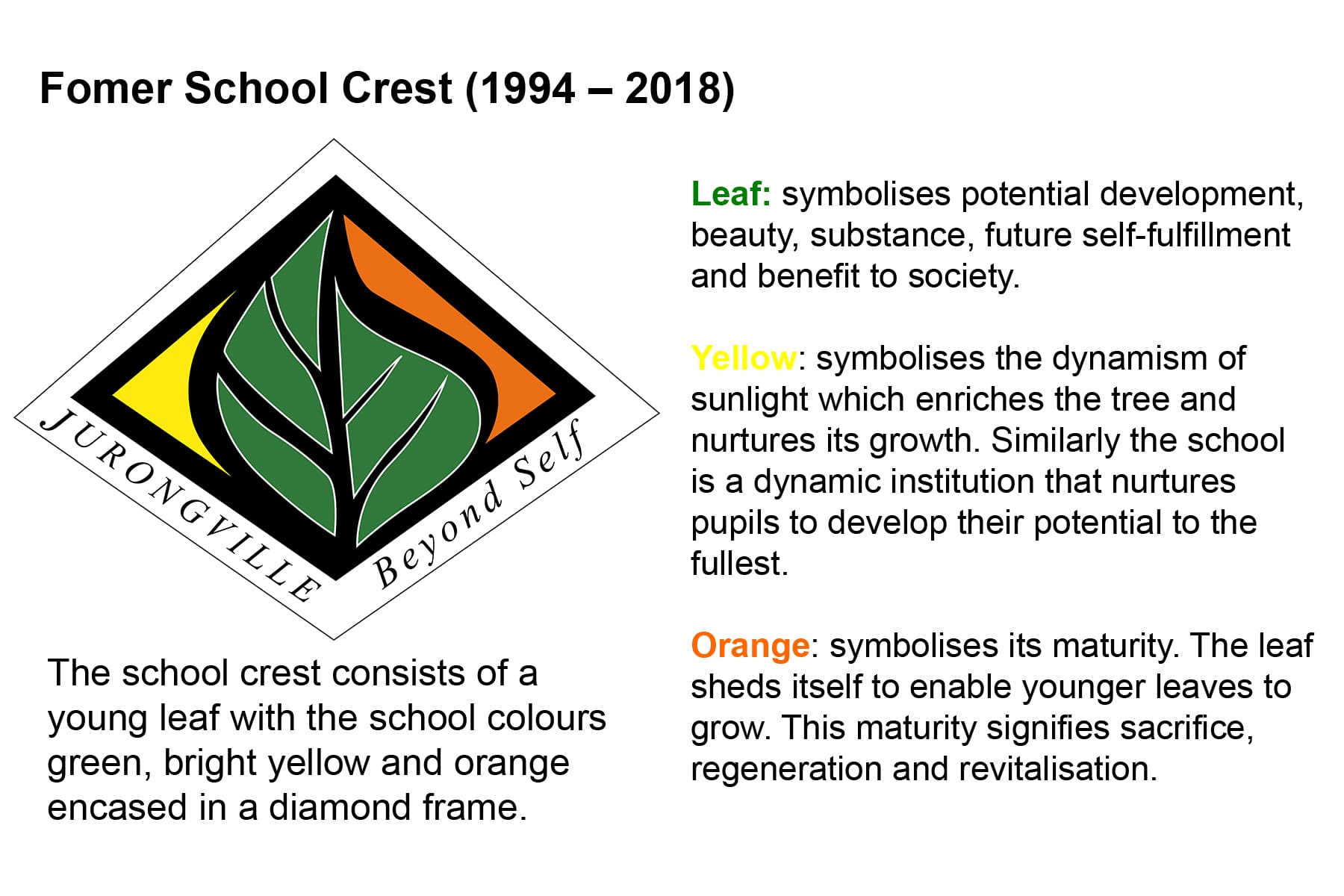 Fomer School Crest (1994 – 2018)

JURONGVILLE Beyond Self

The school crest consists of a young leaf with the school colours green, bright yellow and orange encased in a diamond frame.

Leaf: symbolises potential development, beauty, substance, future self-fulfillment and benefit to society.

Yellow: symbolises the dynamism of sunlight which enriches the tree and nurtures its growth. Similarly the school is a dynamic institution that nurtures pupils to develop their potential to the fullest.

Orange: symbolises its maturity. The leaf sheds itself to enable younger leaves to grow. This maturity signifies sacrifice, regeneration and revitalisation.